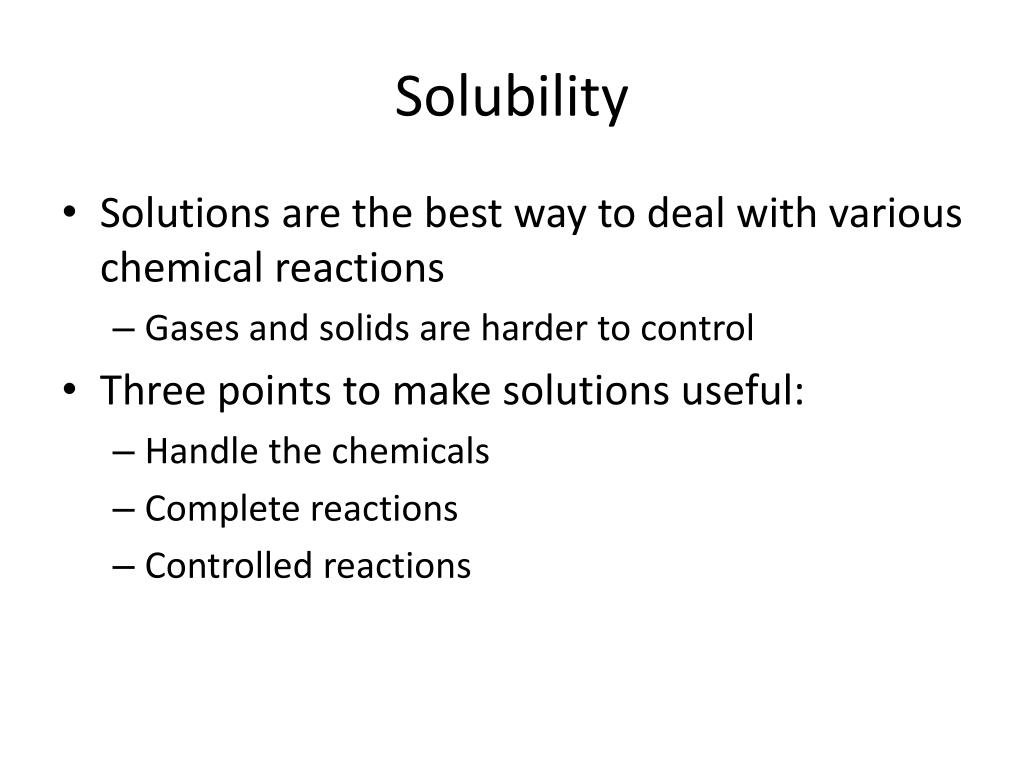 Solubility

• Solutions are the best way to deal with various chemical reactions
– Gases and solids are harder to control
• Three points to make solutions useful:
– Handle the chemicals
– Complete reactions
– Controlled reactions